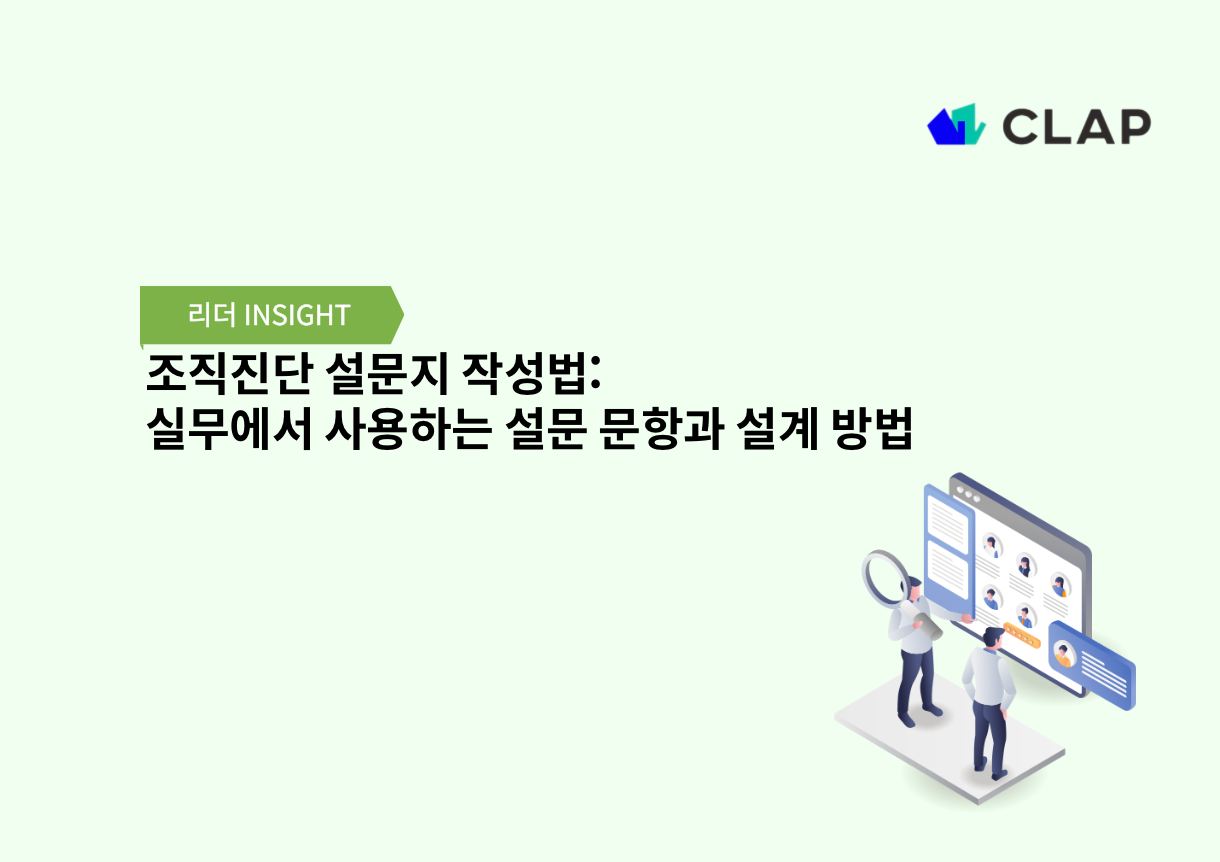 CLAP

리더 INSIGHT

조직진단 설문지 작성법:
실무에서 사용하는 설문 문항과 설계 방법